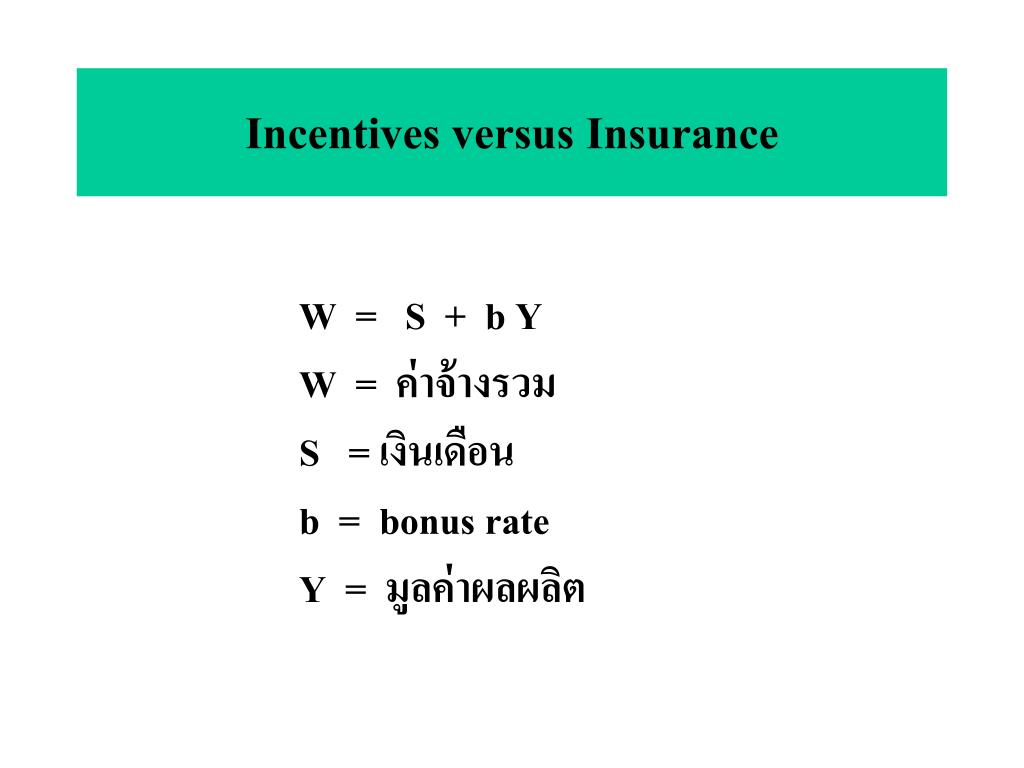 Incentives versus Insurance

$W = S + bY$

W = ค่าจ้างรวม

S = เงินเดือน

b = bonus rate

Y = มูลค่าผลผลิต